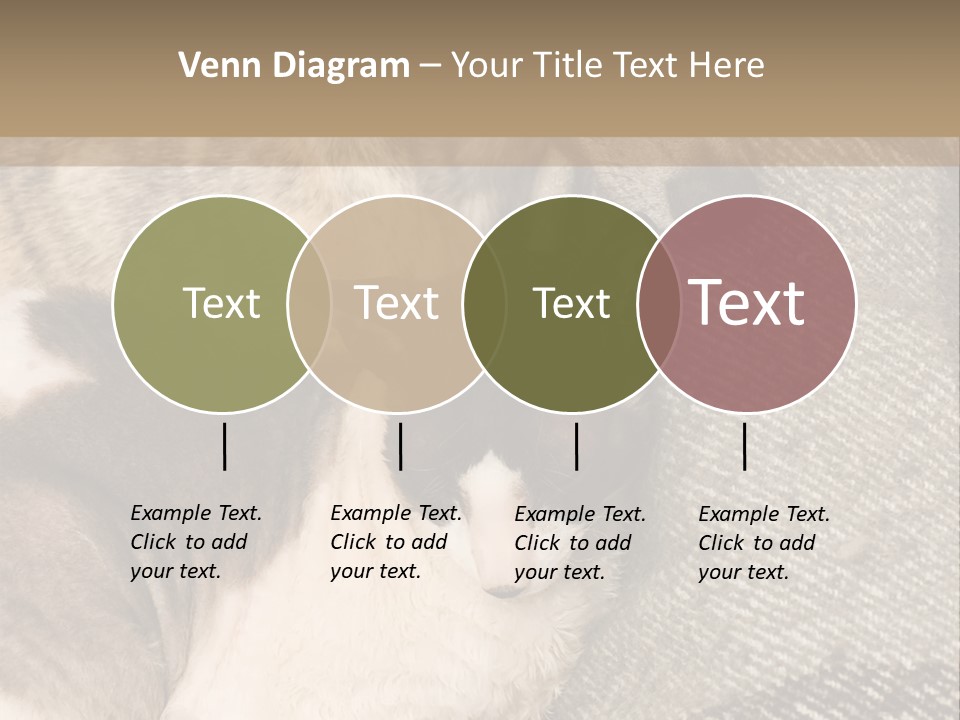 Venn Diagram – Your Title Text Here

Text

Text

Text

Text

Example Text. Click to add your text.

Example Text. Click to add your text.

Example Text. Click to add your text.

Example Text. Click to add your text.